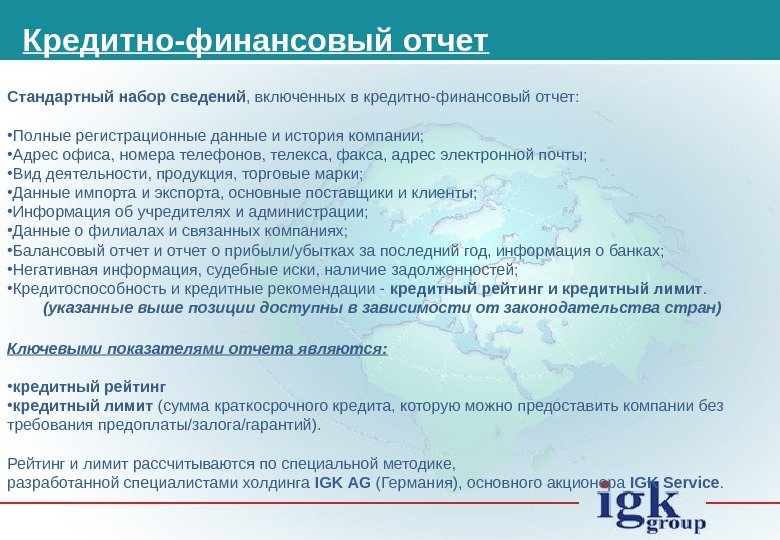 Кредитно-финансовый отчет

Стандартный набор сведений, включенных в кредитно-финансовый отчет:

•Полные регистрационные данные и история компании;
•Адрес офиса, номера телефонов, телекса, факса, адрес электронной почты;
•Вид деятельности, продукция, торговые марки;
•Данные импорта и экспорта, основные поставщики и клиенты;
•Информация об учредителях и администрации;
•Данные о филиалах и связанных компаниях;
•Балансовый отчет и отчет о прибыли/убытках за последний год, информация о банках;
•Негативная информация, судебные иски, наличие задолженностей;
•Кредитоспособность и кредитные рекомендации - кредитный рейтинг и кредитный лимит.
(указанные выше позиции доступны в зависимости от законодательства стран)

Ключевыми показателями отчета являются:

•кредитный рейтинг
•кредитный лимит (сумма краткосрочного кредита, которую можно предоставить компании без требования предоплаты/залога/гарантий).

Рейтинг и лимит рассчитываются по специальной методике, разработанной специалистами холдинга IGK AG (Германия), основного акционера IGK Service.

igk group